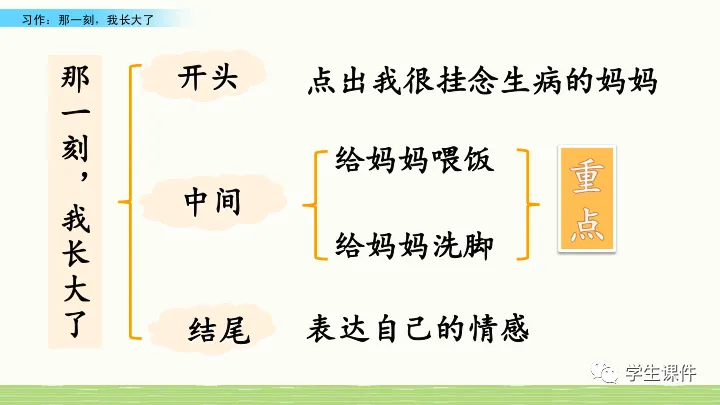 习作：那一刻，我长大了

那一刻，我长大了

开头 点出我很挂念生病的妈妈

中间 给妈妈喂饭 给妈妈洗脚

重点

结尾 表达自己的情感

学生课件